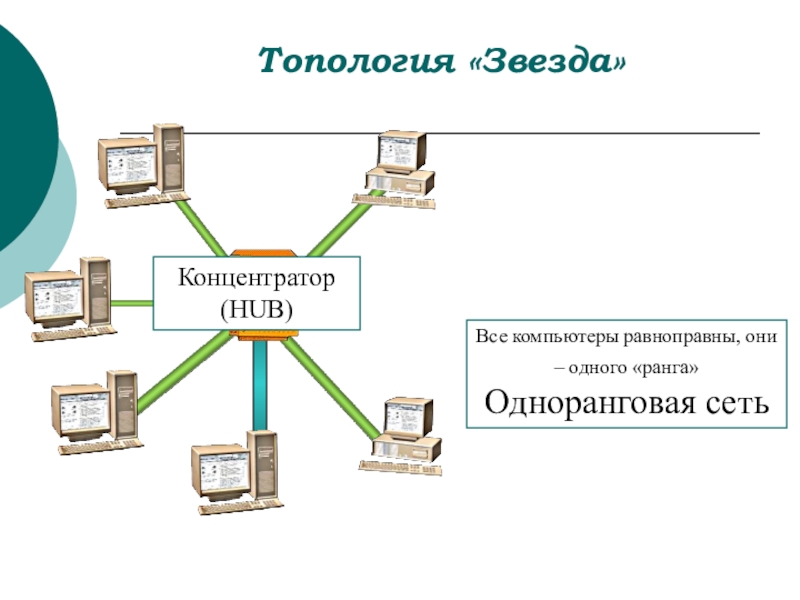 Топология «Звезда»

Концентратор (HUB)

Все компьютеры равноправны, они – одного «ранга»

Одноранговая сеть